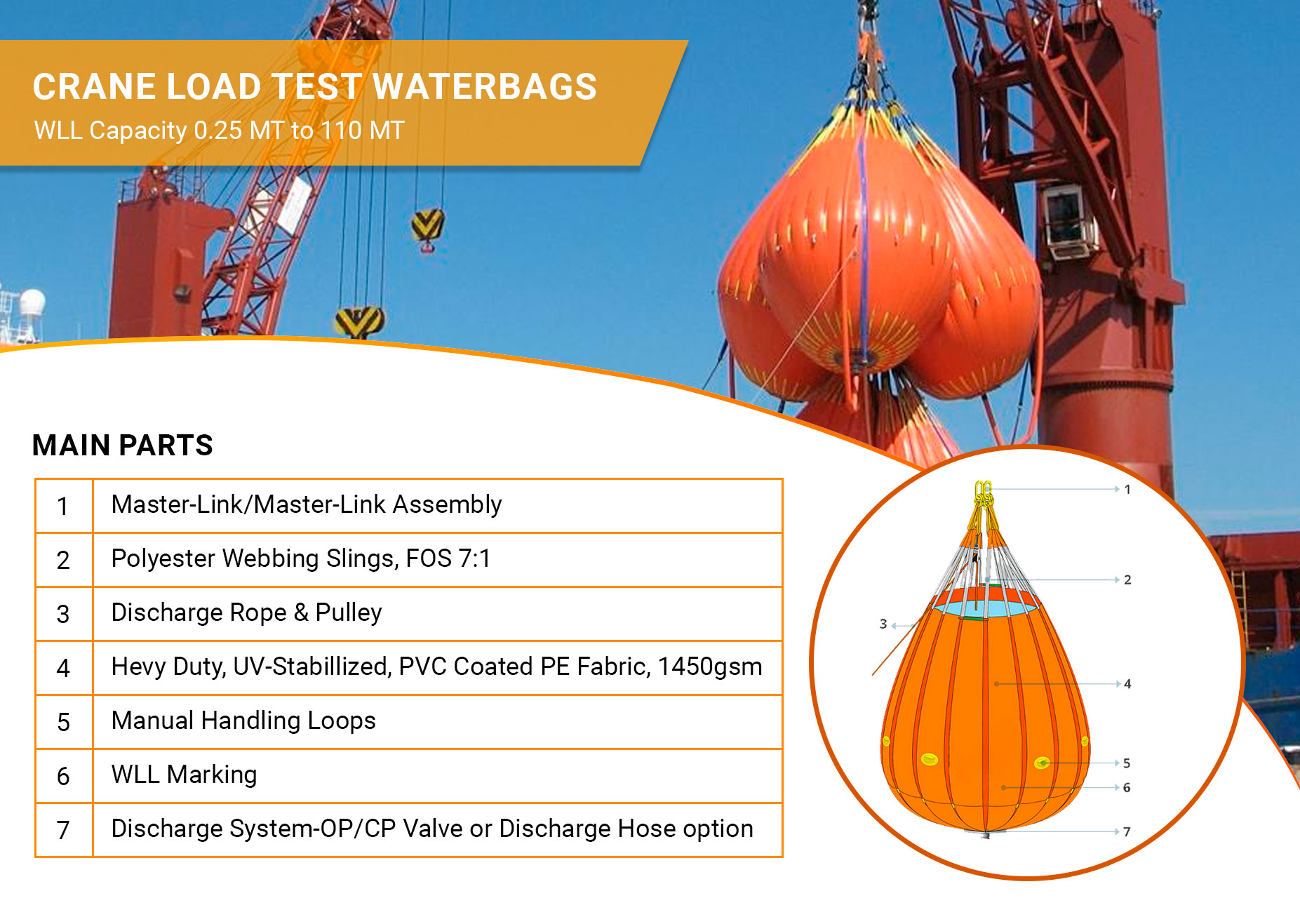 CRANE LOAD TEST WATERBAGS
WLL Capacity 0.25 MT to 110 MT

MAIN PARTS

| 1 | Master-Link/Master-Link Assembly |
|---|---|
| 2 | Polyester Webbing Slings, FOS 7:1 |
| 3 | Discharge Rope & Pulley |
| 4 | Hevy Duty, UV-Stabillized, PVC Coated PE Fabric, 1450gsm |
| 5 | Manual Handling Loops |
| 6 | WLL Marking |
| 7 | Discharge System-OP/CP Valve or Discharge Hose option |

1
2
3
4
5
6
7